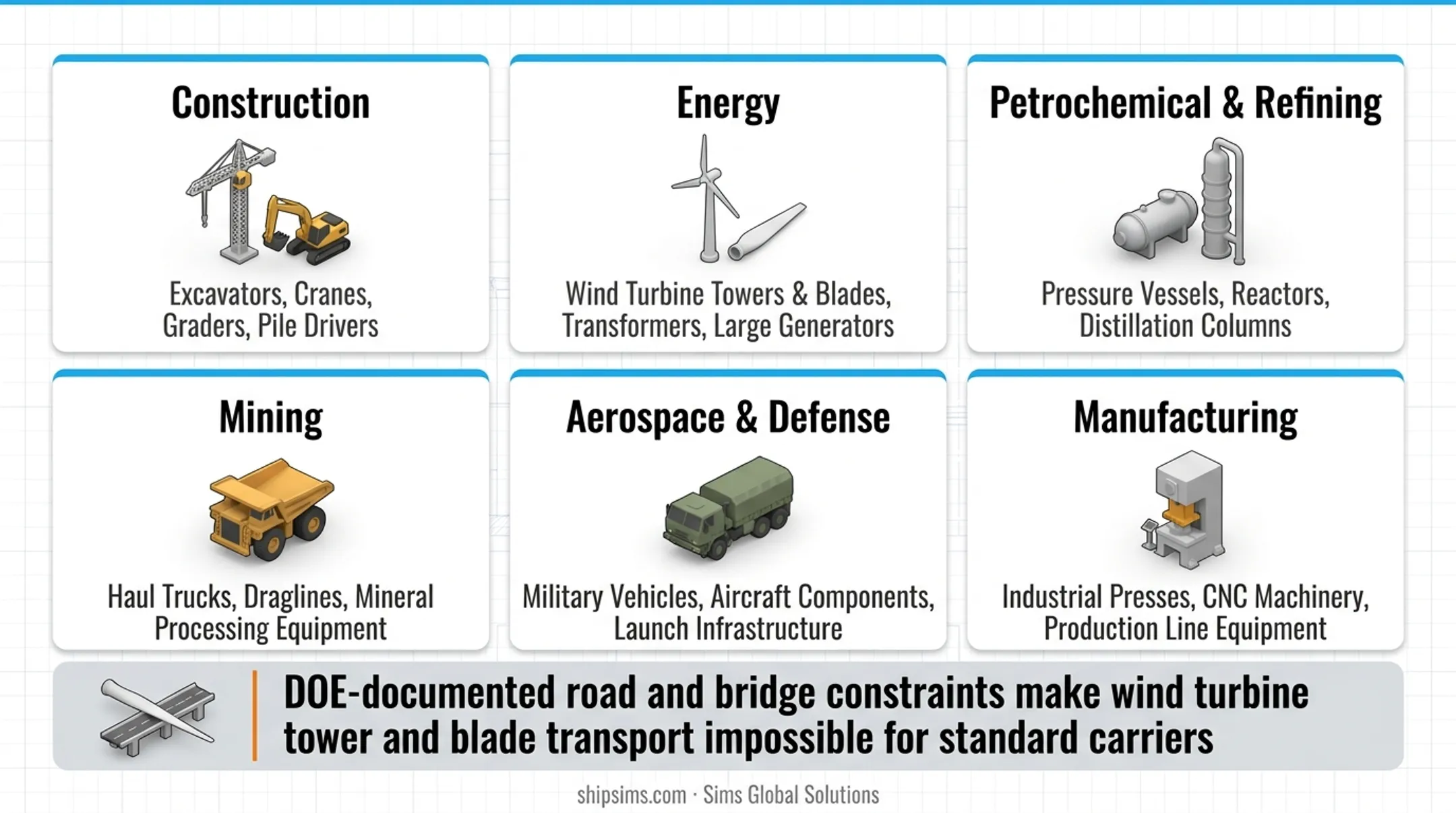 Construction

Excavators, Cranes, Graders, Pile Drivers

Energy

Wind Turbine Towers & Blades, Transformers, Large Generators

Petrochemical & Refining

Pressure Vessels, Reactors, Distillation Columns

Mining

Haul Trucks, Draglines, Mineral Processing Equipment

Aerospace & Defense

Military Vehicles, Aircraft Components, Launch Infrastructure

Manufacturing

Industrial Presses, CNC Machinery, Production Line Equipment

DOE-documented road and bridge constraints make wind turbine tower and blade transport impossible for standard carriers

shipsims.com · Sims Global Solutions